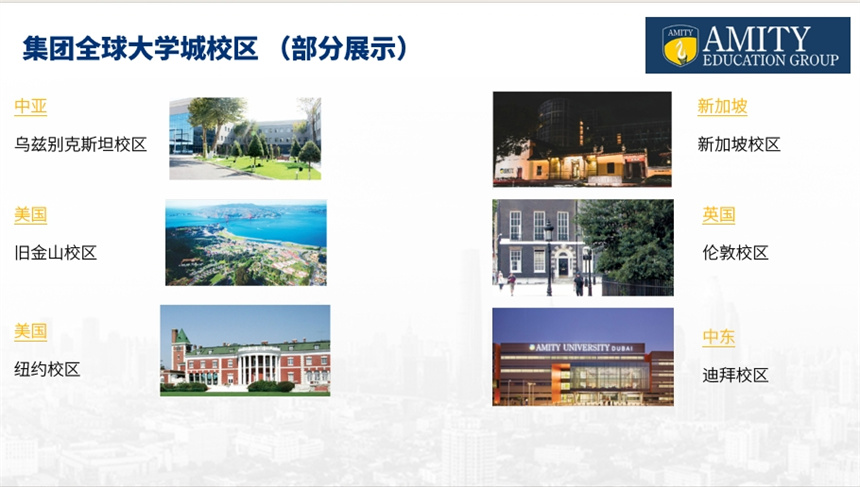 集团全球大学城校区 （部分展示）

AMITY
AMITY
EDUCATION GROUP

中亚
乌兹别克斯坦校区

美国
旧金山校区

美国
纽约校区

新加坡
新加坡校区

英国
伦敦校区

AMITY UNIVERSITY DUBAI

中东
迪拜校区